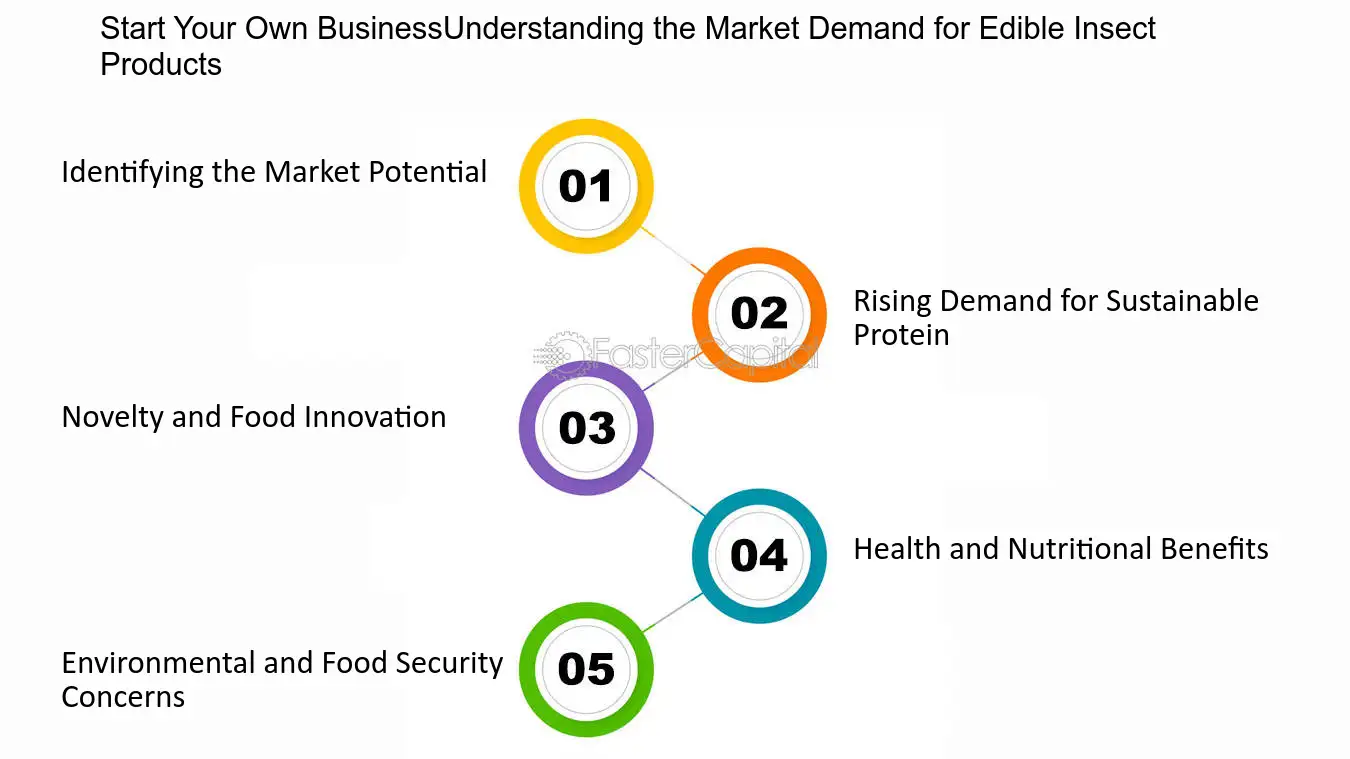 Start Your Own BusinessUnderstanding the Market Demand for Edible Insect Products

Identifying the Market Potential

01

02

Rising Demand for Sustainable Protein

FasterCapital

Novelty and Food Innovation

03

04

Health and Nutritional Benefits

Environmental and Food Security Concerns

05